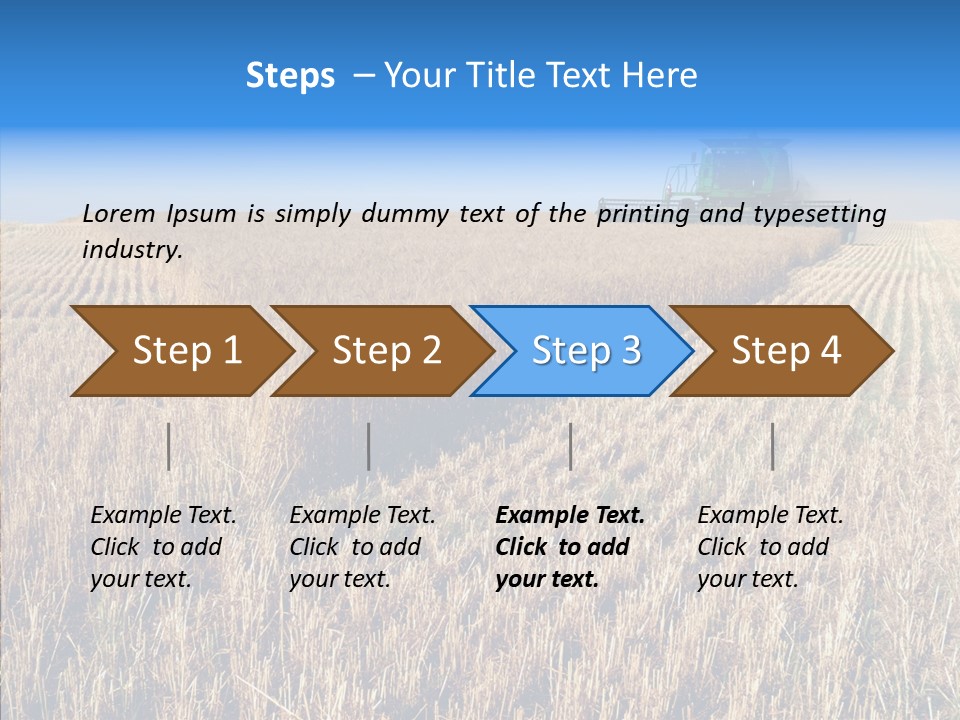 Steps – Your Title Text Here

Lorem Ipsum is simply dummy text of the printing and typesetting industry.

Step 1

Step 2

Step 3

Step 4

Example Text. Click to add your text.

Example Text. Click to add your text.

Example Text. Click to add your text.

Example Text. Click to add your text.